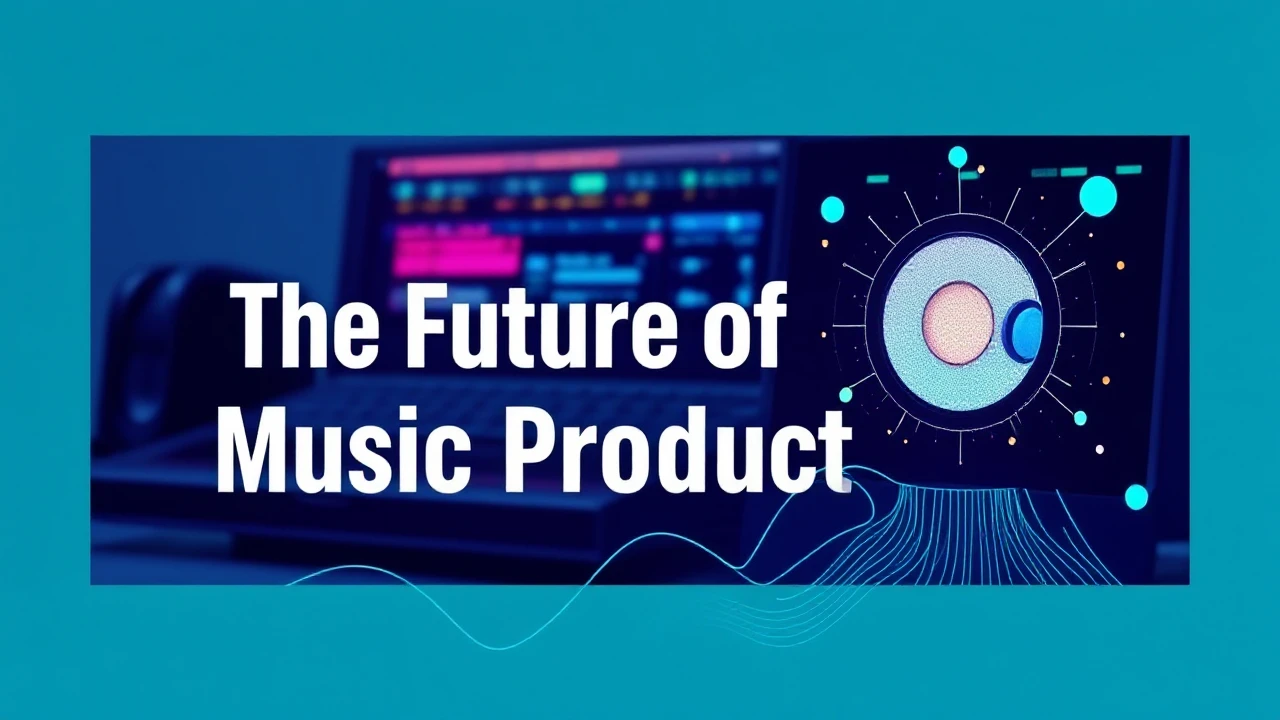 The Future of Music Product